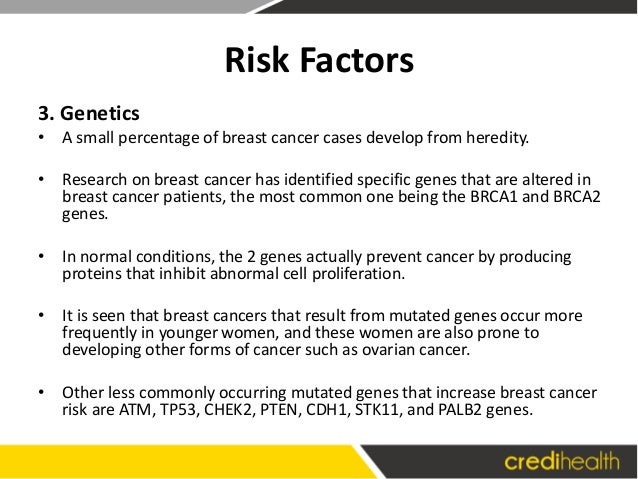 Risk Factors

3. Genetics

• A small percentage of breast cancer cases develop from heredity.

• Research on breast cancer has identified specific genes that are altered in breast cancer patients, the most common one being the BRCA1 and BRCA2 genes.

• In normal conditions, the 2 genes actually prevent cancer by producing proteins that inhibit abnormal cell proliferation.

• It is seen that breast cancers that result from mutated genes occur more frequently in younger women, and these women are also prone to developing other forms of cancer such as ovarian cancer.

• Other less commonly occurring mutated genes that increase breast cancer risk are ATM, TP53, CHEK2, PTEN, CDH1, STK11, and PALB2 genes.

credihealth